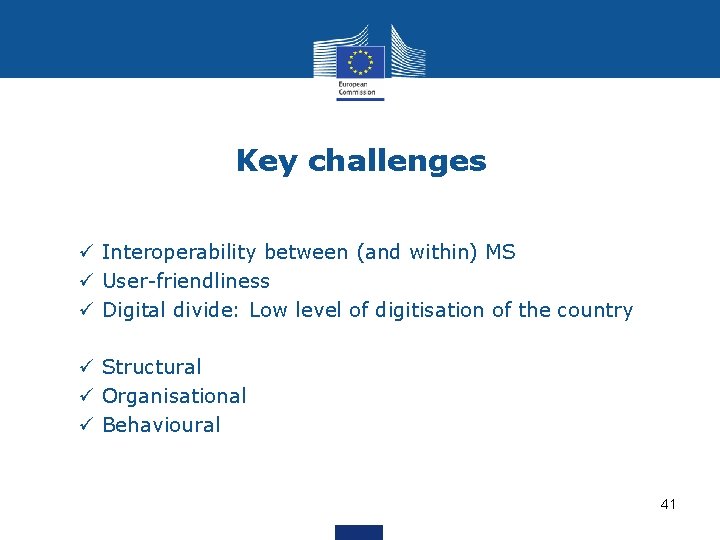 European Commission

Key challenges

✓ Interoperability between (and within) MS
✓ User-friendliness
✓ Digital divide: Low level of digitisation of the country

✓ Structural
✓ Organisational
✓ Behavioural

41